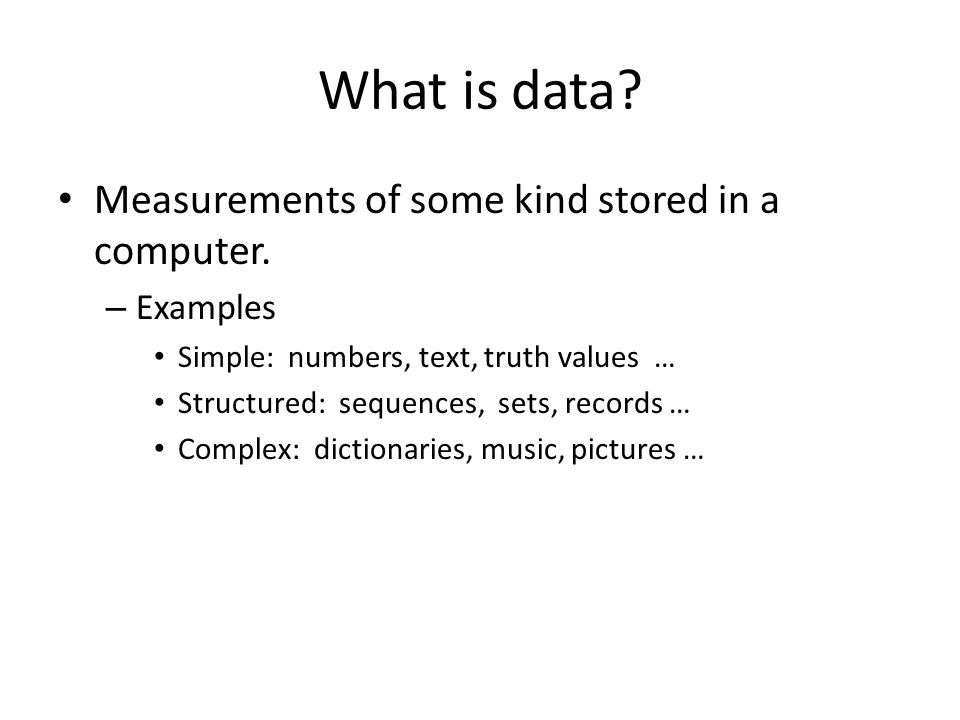 What is data?

• Measurements of some kind stored in a computer.

– Examples

• Simple: numbers, text, truth values …

• Structured: sequences, sets, records …

• Complex: dictionaries, music, pictures …